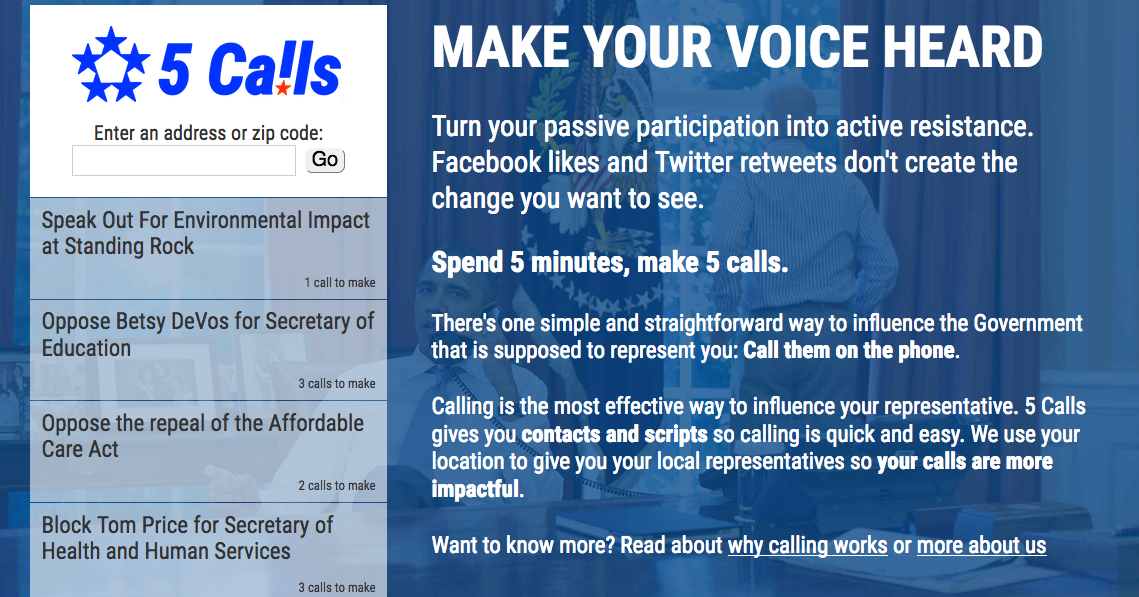 5 Calls

Enter an address or zip code:

Go

Speak Out For Environmental Impact at Standing Rock

1 call to make

Oppose Betsy DeVos for Secretary of Education

3 calls to make

Oppose the repeal of the Affordable Care Act

2 calls to make

Block Tom Price for Secretary of Health and Human Services

3 calls to make

MAKE YOUR VOICE HEARD

Turn your passive participation into active resistance. Facebook likes and Twitter retweets don't create the change you want to see.

Spend 5 minutes, make 5 calls.

There's one simple and straightforward way to influence the Government that is supposed to represent you: Call them on the phone.

Calling is the most effective way to influence your representative. 5 Calls gives you contacts and scripts so calling is quick and easy. We use your location to give you your local representatives so your calls are more impactful.

Want to know more? Read about why calling works or more about us